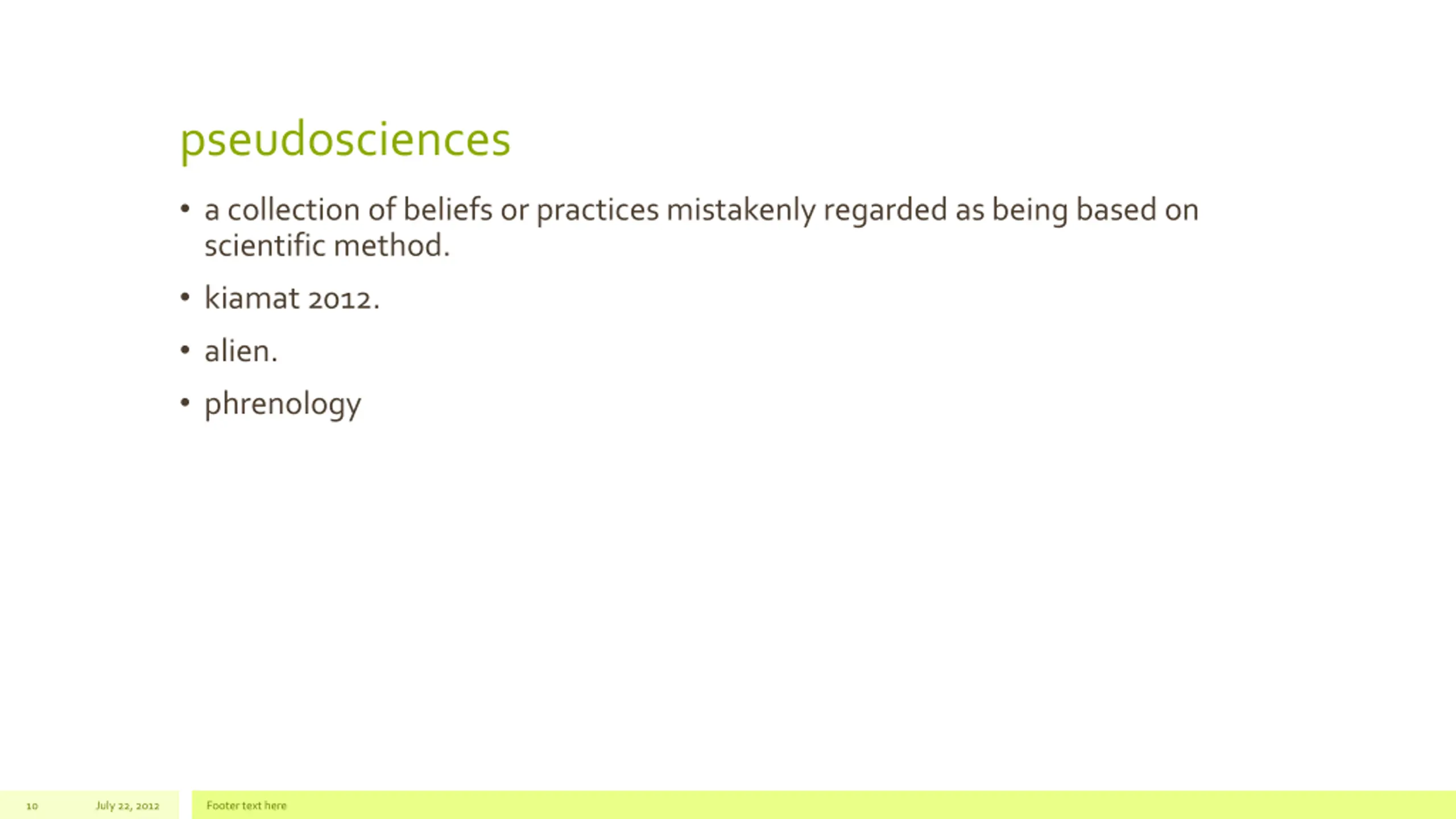 pseudosciences

• a collection of beliefs or practices mistakenly regarded as being based on scientific method.
• kiamat 2012.
• alien.
• phrenology

10 July 22, 2012 Footer text here